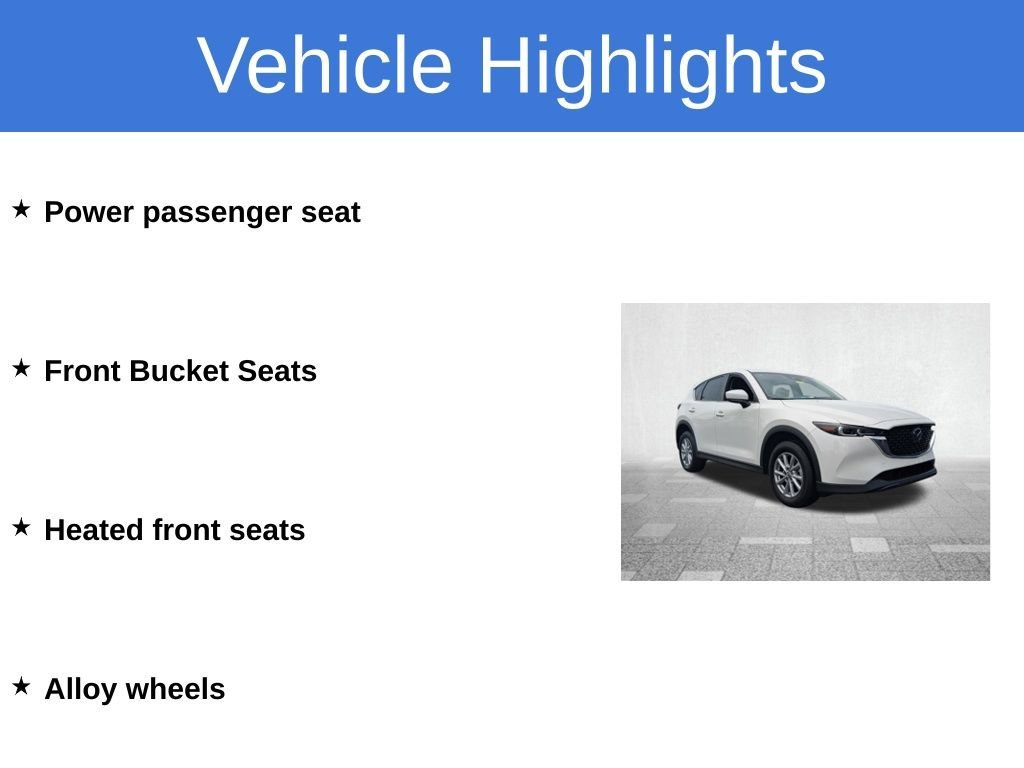 Vehicle Highlights

★ Power passenger seat

★ Front Bucket Seats

★ Heated front seats

★ Alloy wheels